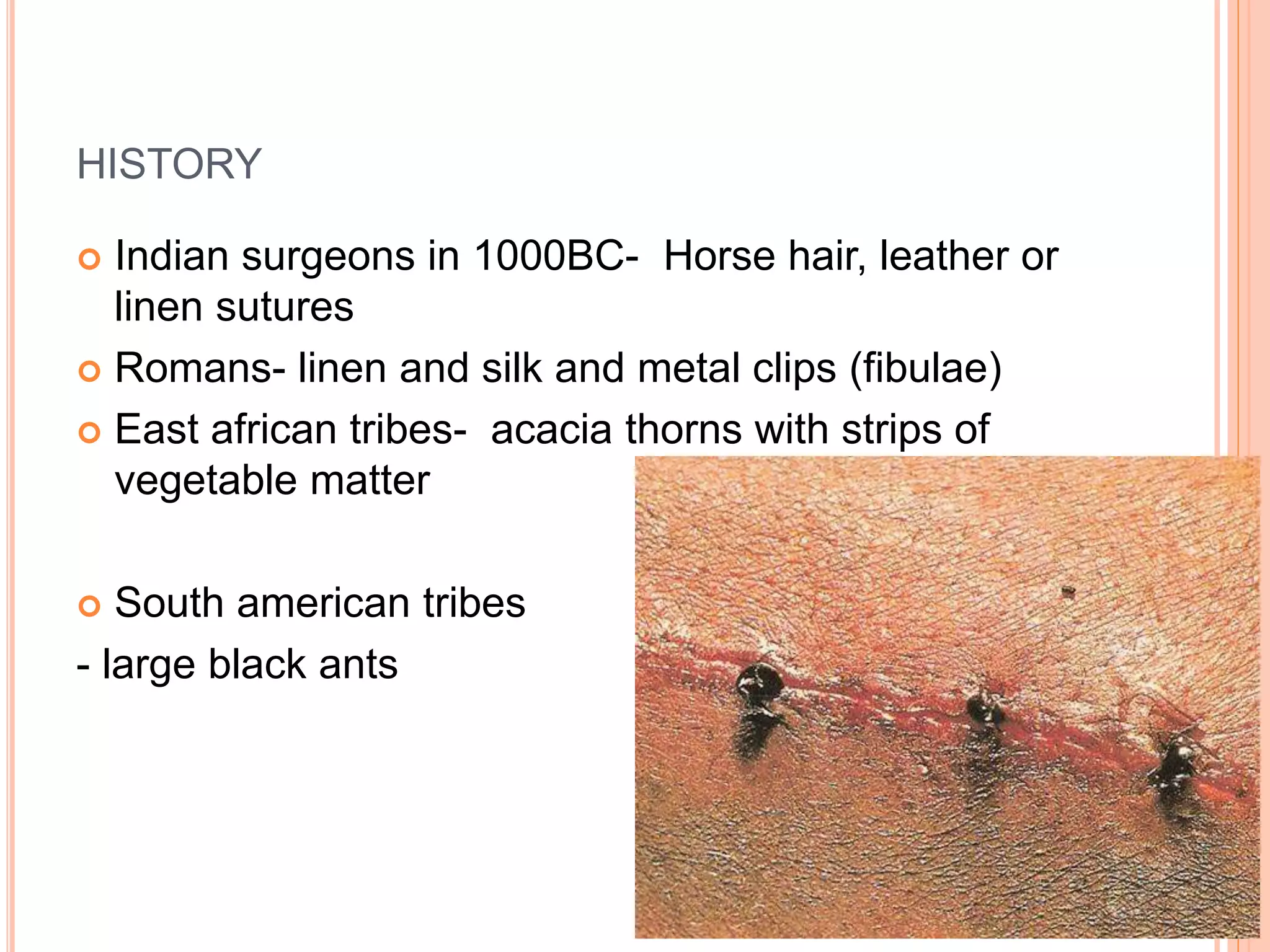 HISTORY

Indian surgeons in 1000BC- Horse hair, leather or linen sutures

Romans- linen and silk and metal clips (fibulae)

East african tribes- acacia thorns with strips of vegetable matter

South american tribes

- large black ants